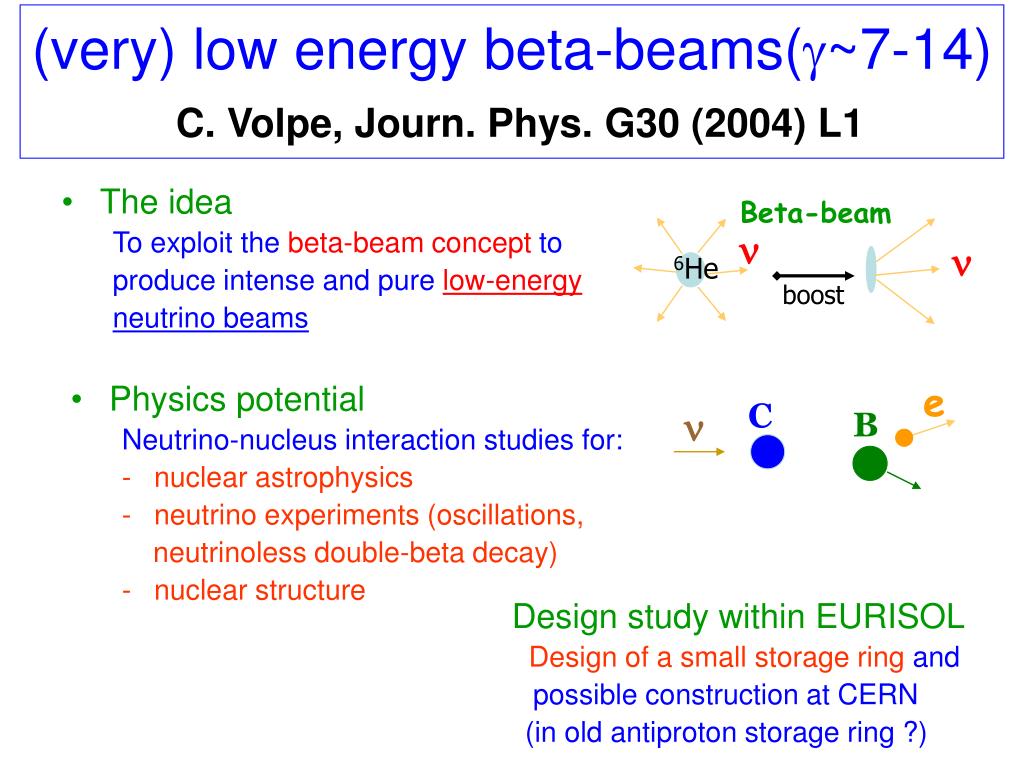 (very) low energy beta-beams($\gamma$~7-14)

C. Volpe, Journ. Phys. G30 (2004) L1

• The idea

To exploit the beta-beam concept to produce intense and pure low-energy neutrino beams

Beta-beam

$^6$He

$\nu$

boost

$\nu$

• Physics potential

Neutrino-nucleus interaction studies for:

- nuclear astrophysics
- neutrino experiments (oscillations, neutrinoless double-beta decay)
- nuclear structure

$\nu$

C

B

e

Design study within EURISOL

Design of a small storage ring and possible construction at CERN (in old antiproton storage ring ?)